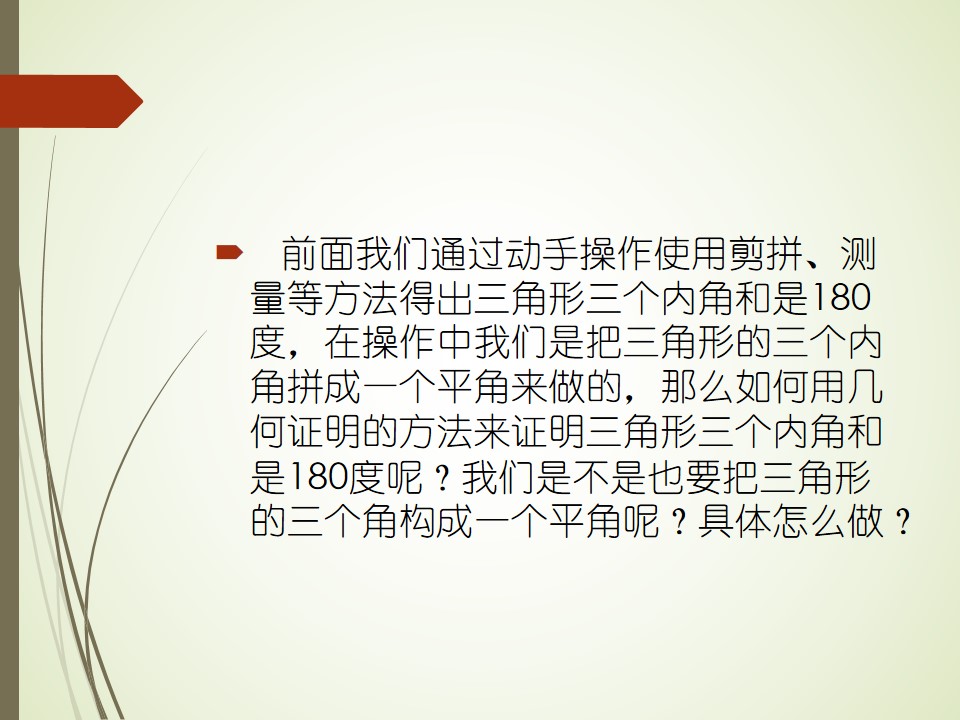 前面我们通过动手操作使用剪拼、测量等方法得出三角形三个内角和是180度，在操作中我们是把三角形的三个内角拼成一个平角来做的，那么如何用几何证明的方法来证明三角形三个内角和是180度呢？我们是不是也要把三角形的三个角构成一个平角呢？具体怎么做？